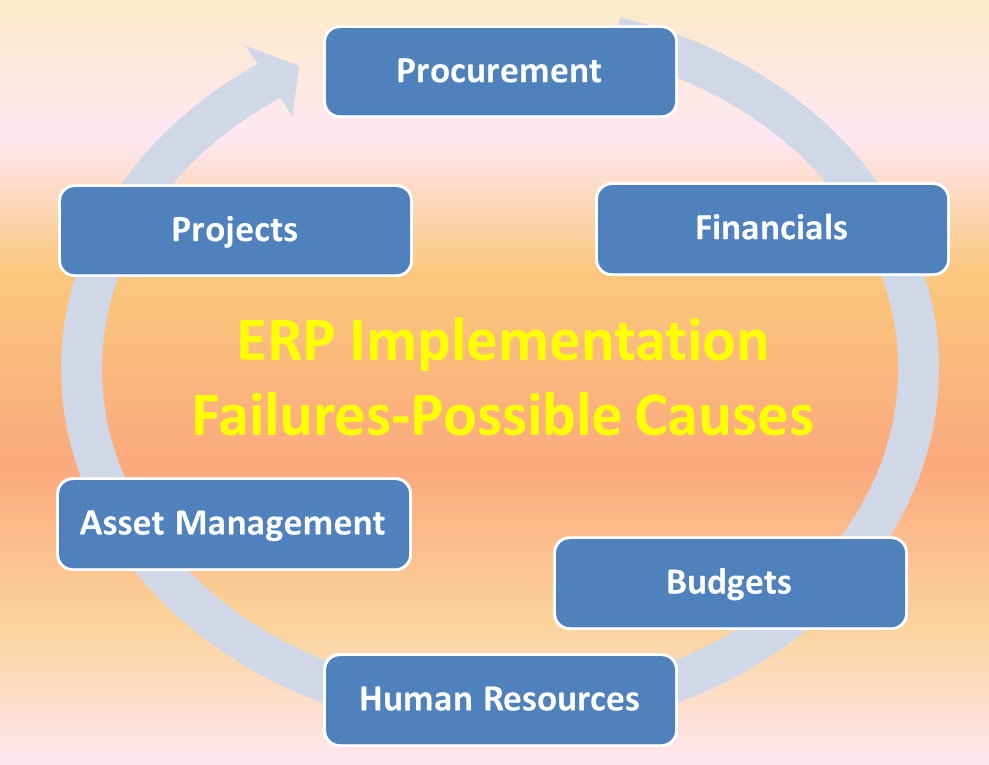 Procurement

Financials

Budgets

Human Resources

Asset Management

Projects

ERP Implementation Failures-Possible Causes